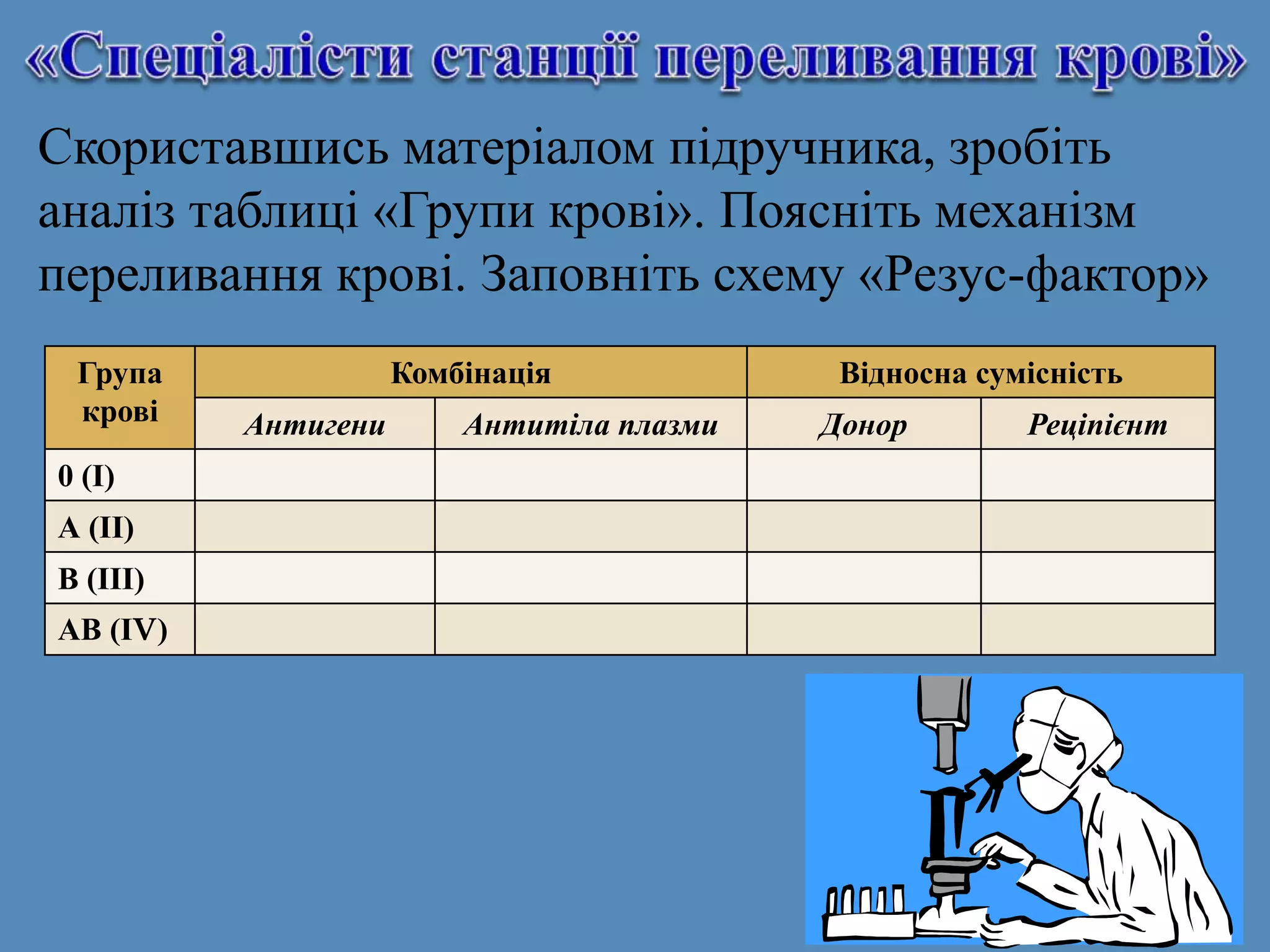 «Спеціалісти станції переливання крові»

Скориставшись матеріалом підручника, зробіть аналіз таблиці «Групи крові». Поясніть механізм переливання крові. Заповніть схему «Резус-фактор»

| Група крові | Комбінація | | Відносна сумісність | |
|---|---|---|---|---|
| | Антигени | Антитіла плазми | Донор | Реципієнт |
| 0 (I) | | | | |
| A (II) | | | | |
| B (III) | | | | |
| AB (IV) | | | | |